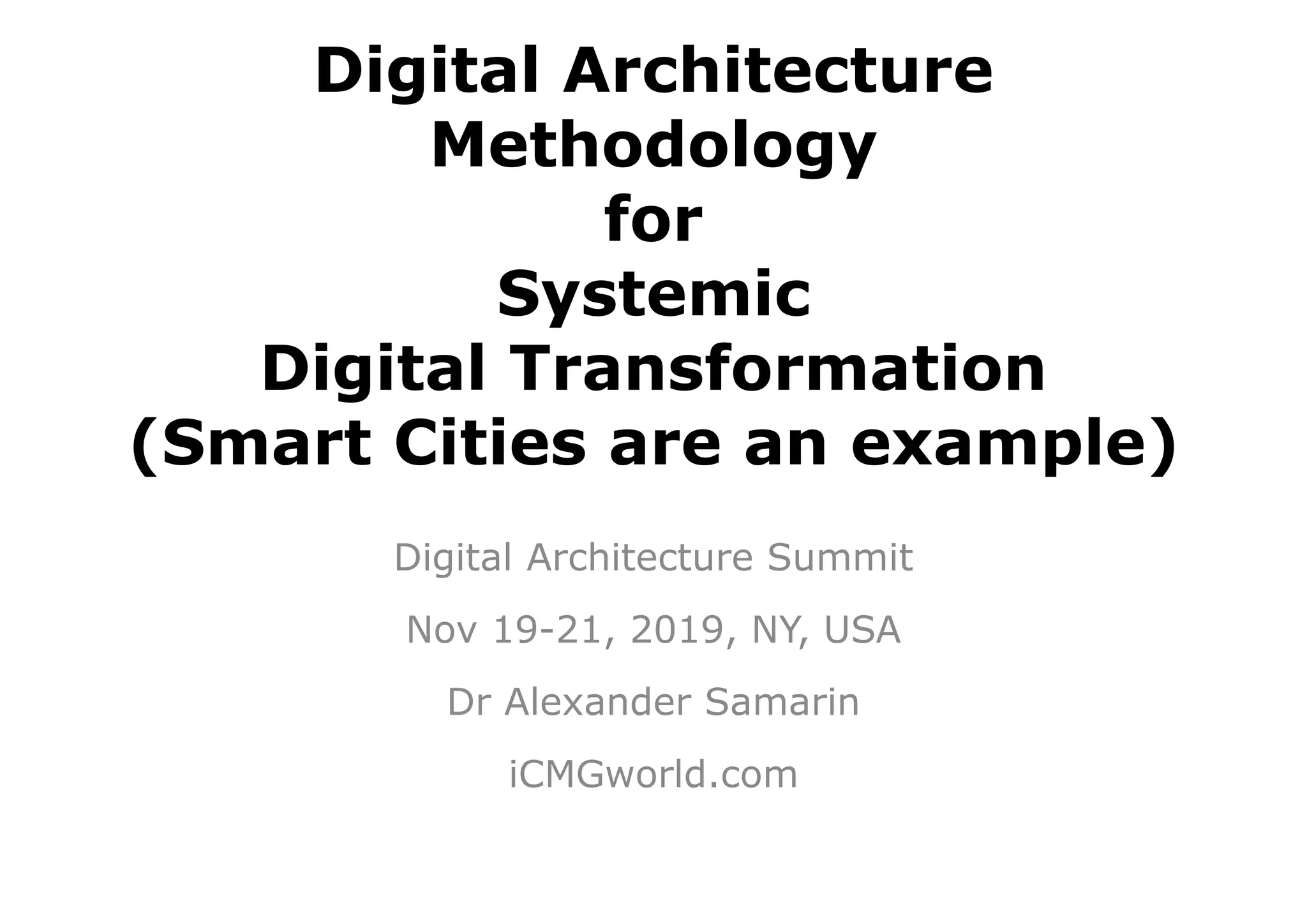 Digital Architecture Methodology for Systemic Digital Transformation (Smart Cities are an example)

Digital Architecture Summit

Nov 19-21, 2019, NY, USA

Dr Alexander Samarin

iCMGworld.com